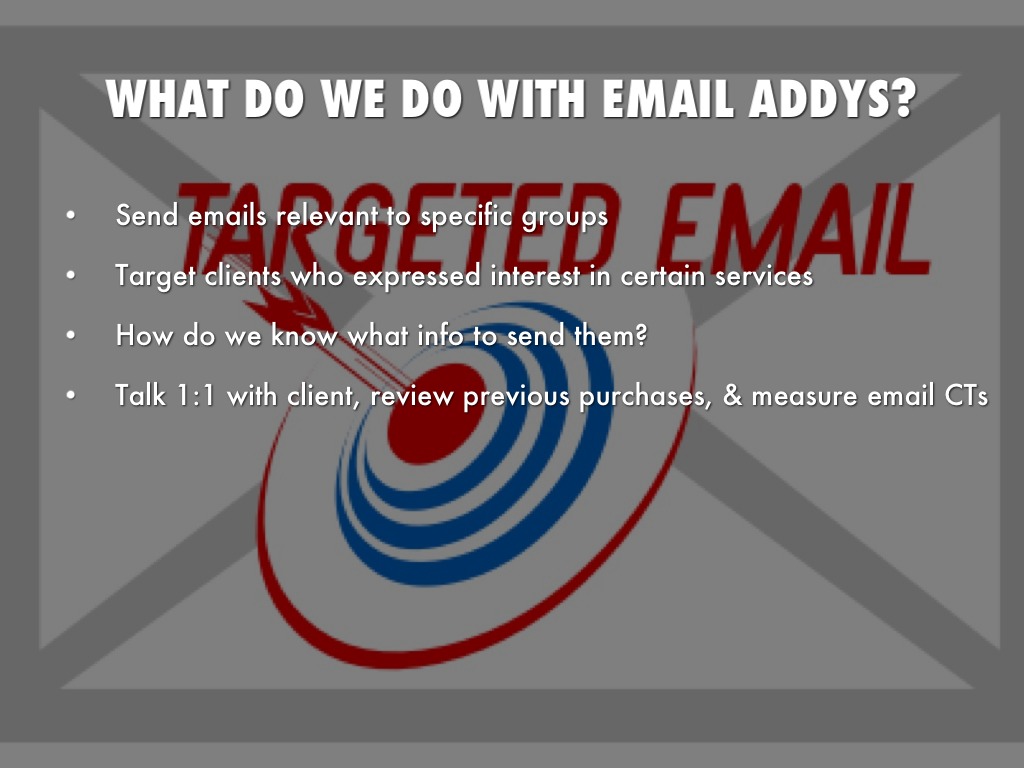 WHAT DO WE DO WITH EMAIL ADDYS?

TARGETED EMAIL

• Send emails relevant to specific groups
• Target clients who expressed interest in certain services
• How do we know what info to send them?
• Talk 1:1 with client, review previous purchases, & measure email CTs